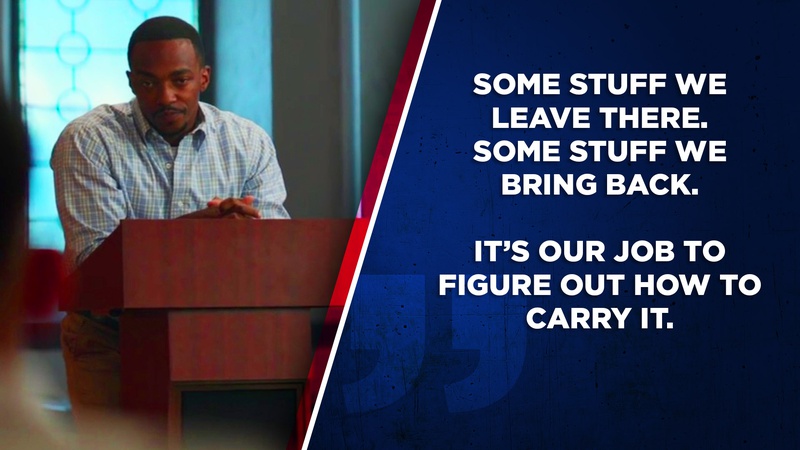 SOME STUFF WE LEAVE THERE. SOME STUFF WE BRING BACK.

IT'S OUR JOB TO FIGURE OUT HOW TO CARRY IT.